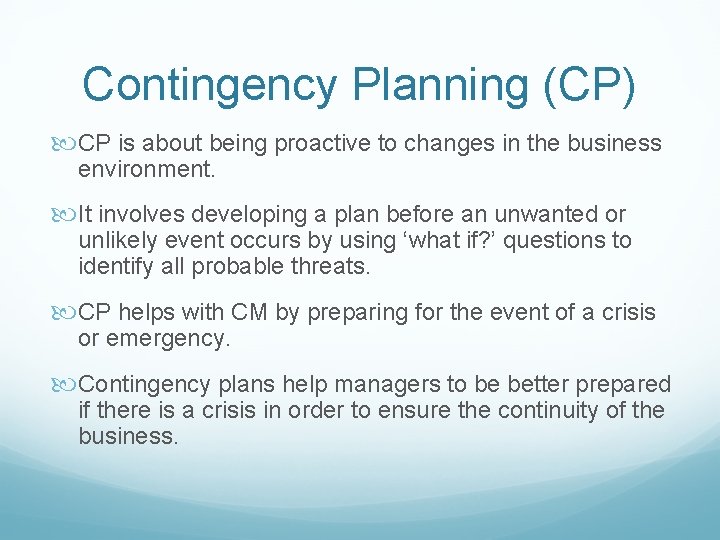 Contingency Planning (CP)

CP is about being proactive to changes in the business environment.

It involves developing a plan before an unwanted or unlikely event occurs by using ‘what if?’ questions to identify all probable threats.

CP helps with CM by preparing for the event of a crisis or emergency.

Contingency plans help managers to be better prepared if there is a crisis in order to ensure the continuity of the business.